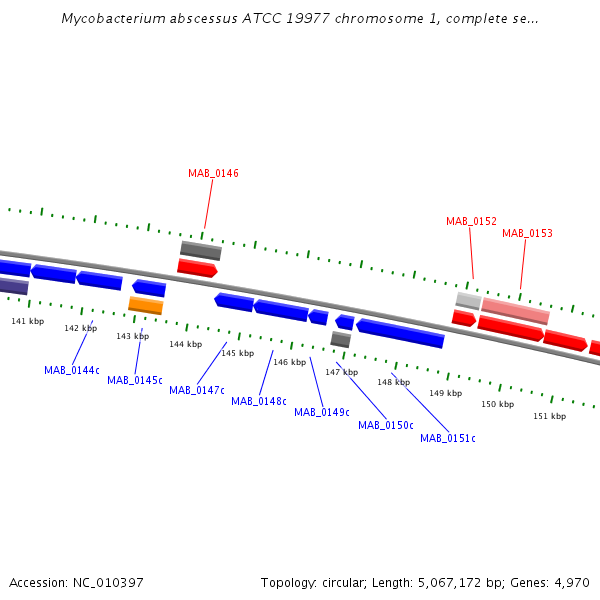 Mycobacterium abscessus ATCC 19977 chromosome 1, complete se...

MAB_0146

MAB_0152

MAB_0153

141 kbp
142 kbp
143 kbp
144 kbp
145 kbp
146 kbp
147 kbp
148 kbp
149 kbp
150 kbp
151 kbp

MAB_0144c
MAB_0145c
MAB_0147c
MAB_0148c
MAB_0149c
MAB_0150c
MAB_0151c

Accession: NC_010397

Topology: circular; Length: 5,067,172 bp; Genes: 4,970